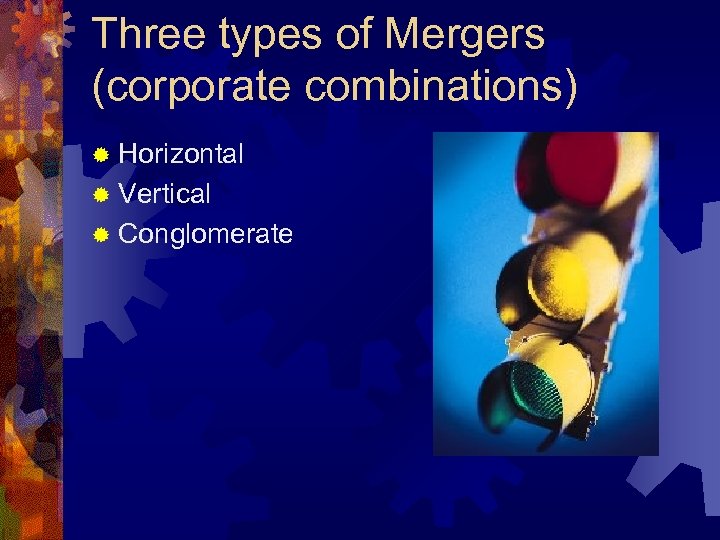 Three types of Mergers (corporate combinations)

Horizontal
Vertical
Conglomerate